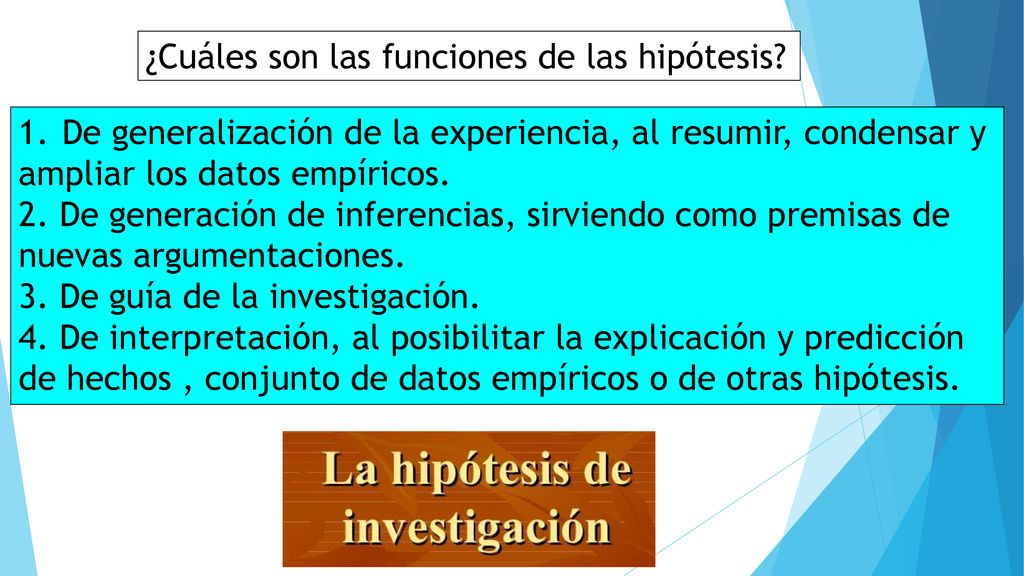 ¿Cuáles son las funciones de las hipótesis?

1. De generalización de la experiencia, al resumir, condensar y ampliar los datos empíricos.
2. De generación de inferencias, sirviendo como premisas de nuevas argumentaciones.
3. De guía de la investigación.
4. De interpretación, al posibilitar la explicación y predicción de hechos , conjunto de datos empíricos o de otras hipótesis.

La hipótesis de investigación